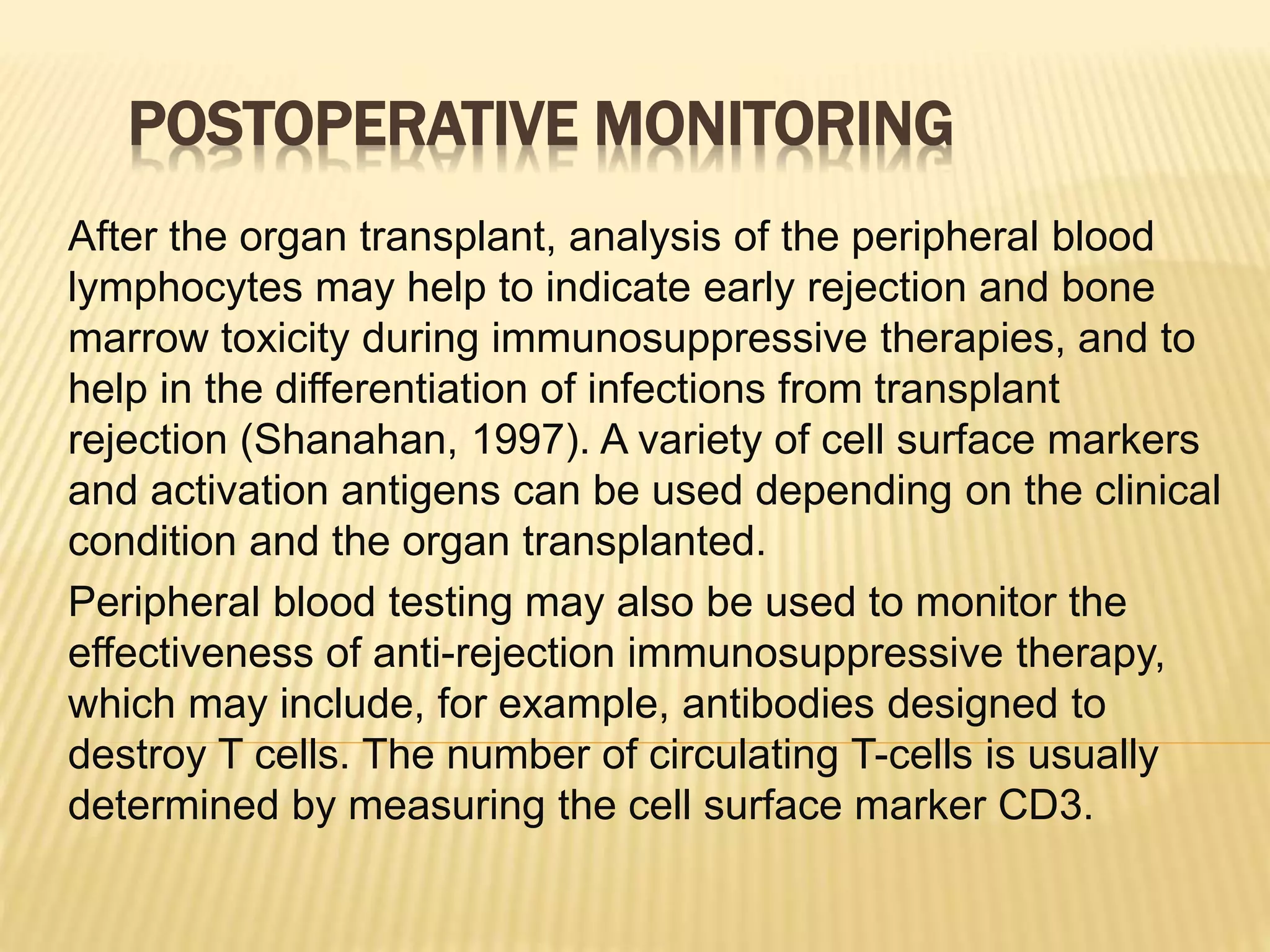 POSTOPERATIVE MONITORING

After the organ transplant, analysis of the peripheral blood lymphocytes may help to indicate early rejection and bone marrow toxicity during immunosuppressive therapies, and to help in the differentiation of infections from transplant rejection (Shanahan, 1997). A variety of cell surface markers and activation antigens can be used depending on the clinical condition and the organ transplanted.

Peripheral blood testing may also be used to monitor the effectiveness of anti-rejection immunosuppressive therapy, which may include, for example, antibodies designed to destroy T cells. The number of circulating T-cells is usually determined by measuring the cell surface marker CD3.